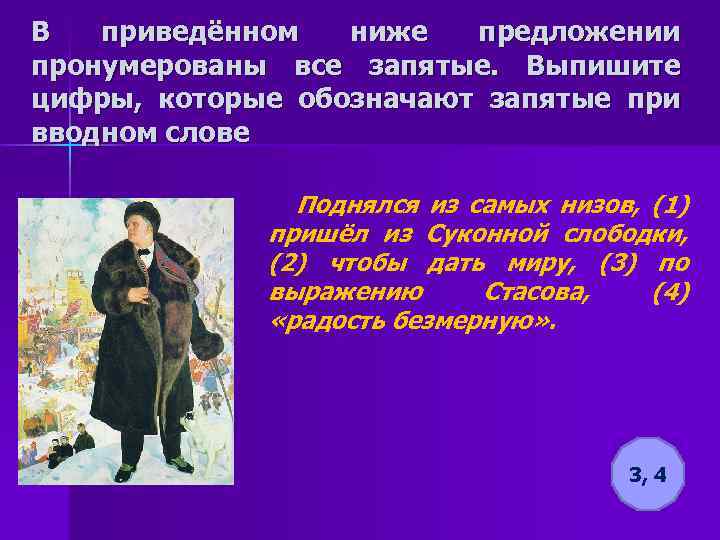 В приведённом ниже предложении пронумерованы все запятые. Выпишите цифры, которые обозначают запятые при вводном слове

Поднялся из самых низов, (1) пришёл из Суконной слободки, (2) чтобы дать миру, (3) по выражению Стасова, (4) «радость безмерную».

3, 4